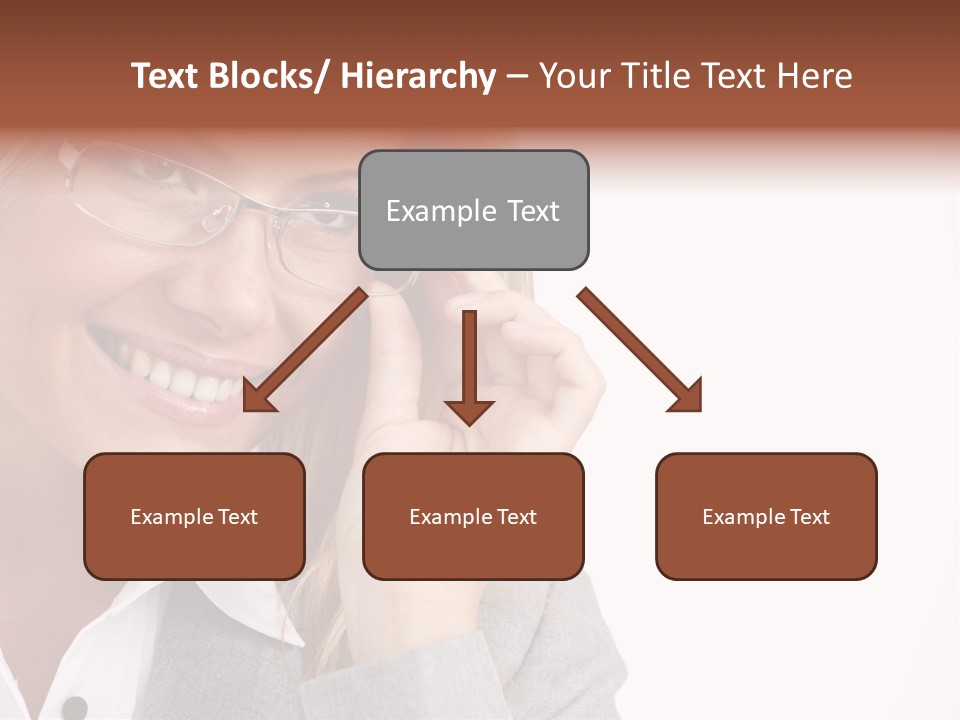 Text Blocks/ Hierarchy – Your Title Text Here

Example Text

Example Text

Example Text

Example Text